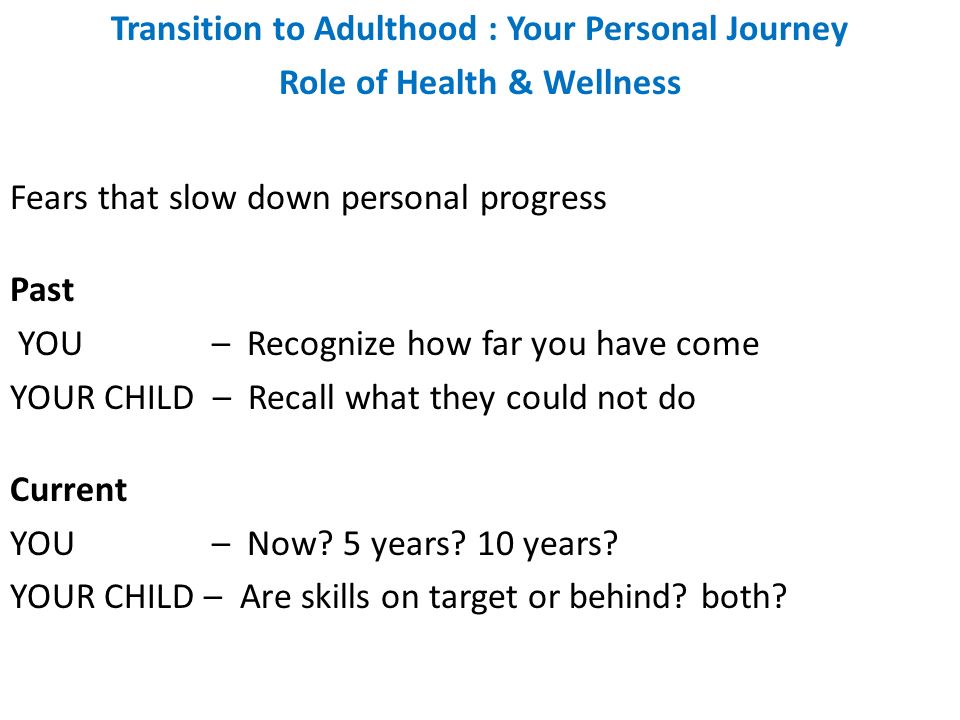 Transition to Adulthood : Your Personal Journey
Role of Health & Wellness

Fears that slow down personal progress

Past
YOU – Recognize how far you have come
YOUR CHILD – Recall what they could not do

Current
YOU – Now? 5 years? 10 years?
YOUR CHILD – Are skills on target or behind? both?